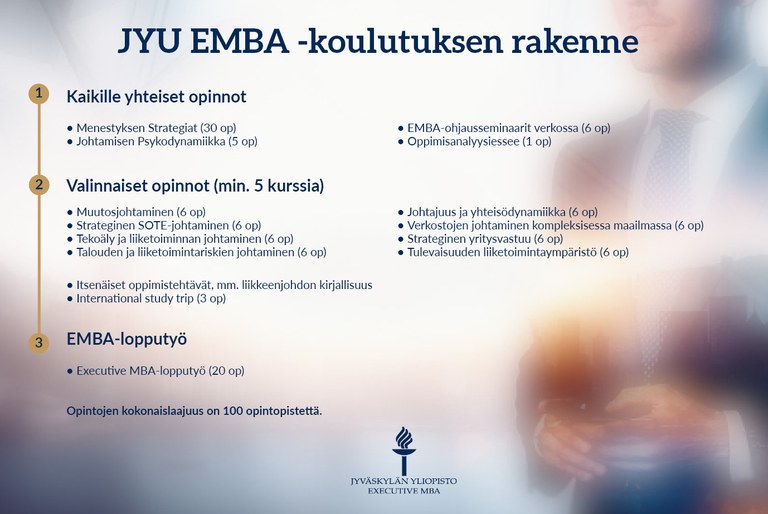 JYU EMBA -koulutuksen rakenne

1 Kaikille yhteiset opinnot

• Menestyksen Strategiat (30 op)
• Johtamisen Psykodynamiikka (5 op)

• EMBA-ohjausseminaarit verkossa (6 op)
• Oppimisanalyysiessee (1 op)

2 Valinnaiset opinnot (min. 5 kurssia)

• Muutosjohtaminen (6 op)
• Strateginen SOTE-johtaminen (6 op)
• Tekoäly ja liiketoiminnan johtaminen (6 op)
• Talouden ja liiketoimintariskien johtaminen (6 op)

• Johtajuus ja yhteisödynamiikka (6 op)
• Verkostojen johtaminen kompleksisessa maailmassa (6 op)
• Strateginen yritysvastuu (6 op)
• Tulevaisuuden liiketoimintaympäristö (6 op)

• Itsenäiset oppimistehtävät, mm. liikkeenjohdon kirjallisuus
• International study trip (3 op)

3 EMBA-lopputyö

• Executive MBA-lopputyö (20 op)

Opintojen kokonaislaajuus on 100 opintopistettä.

JYVÄSKYLÄN YLIOPISTO
EXECUTIVE MBA